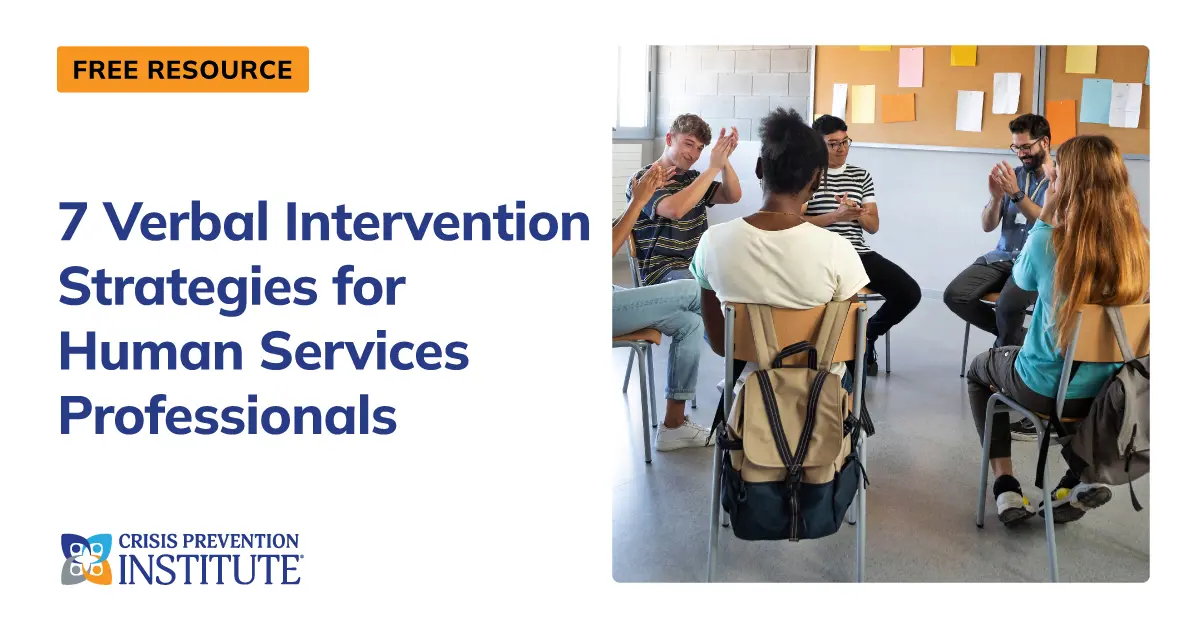 FREE RESOURCE

7 Verbal Intervention Strategies for Human Services Professionals

CRISIS PREVENTION INSTITUTE®